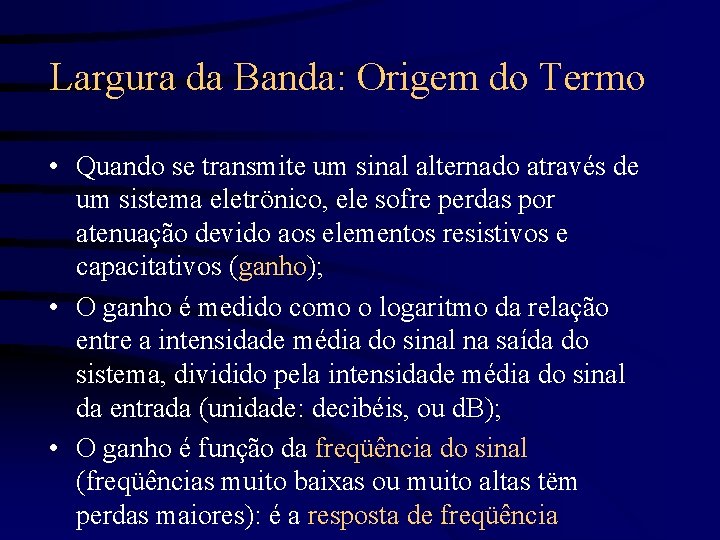 Largura da Banda: Origem do Termo

• Quando se transmite um sinal alternado através de um sistema eletrönico, ele sofre perdas por atenuação devido aos elementos resistivos e capacitativos (ganho);

• O ganho é medido como o logaritmo da relação entre a intensidade média do sinal na saída do sistema, dividido pela intensidade média do sinal da entrada (unidade: decibéis, ou dB);

• O ganho é função da freqüência do sinal (freqüências muito baixas ou muito altas tëm perdas maiores): é a resposta de freqüência